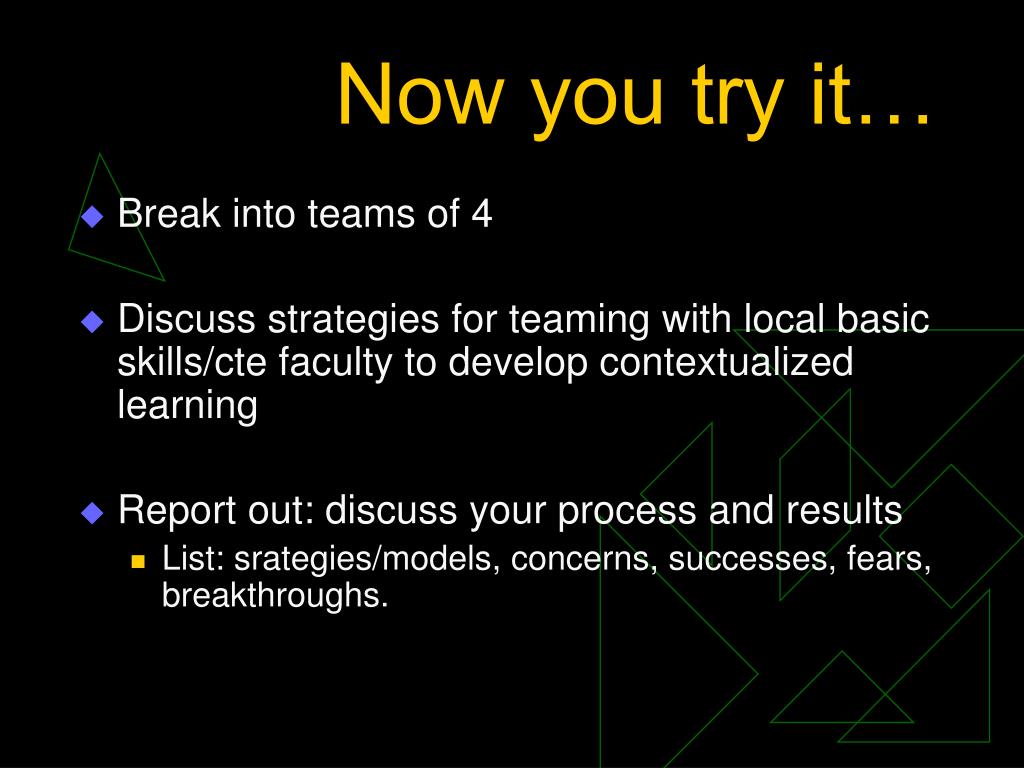 Now you try it…

Break into teams of 4

Discuss strategies for teaming with local basic skills/cte faculty to develop contextualized learning

Report out: discuss your process and results

List: srategies/models, concerns, successes, fears, breakthroughs.